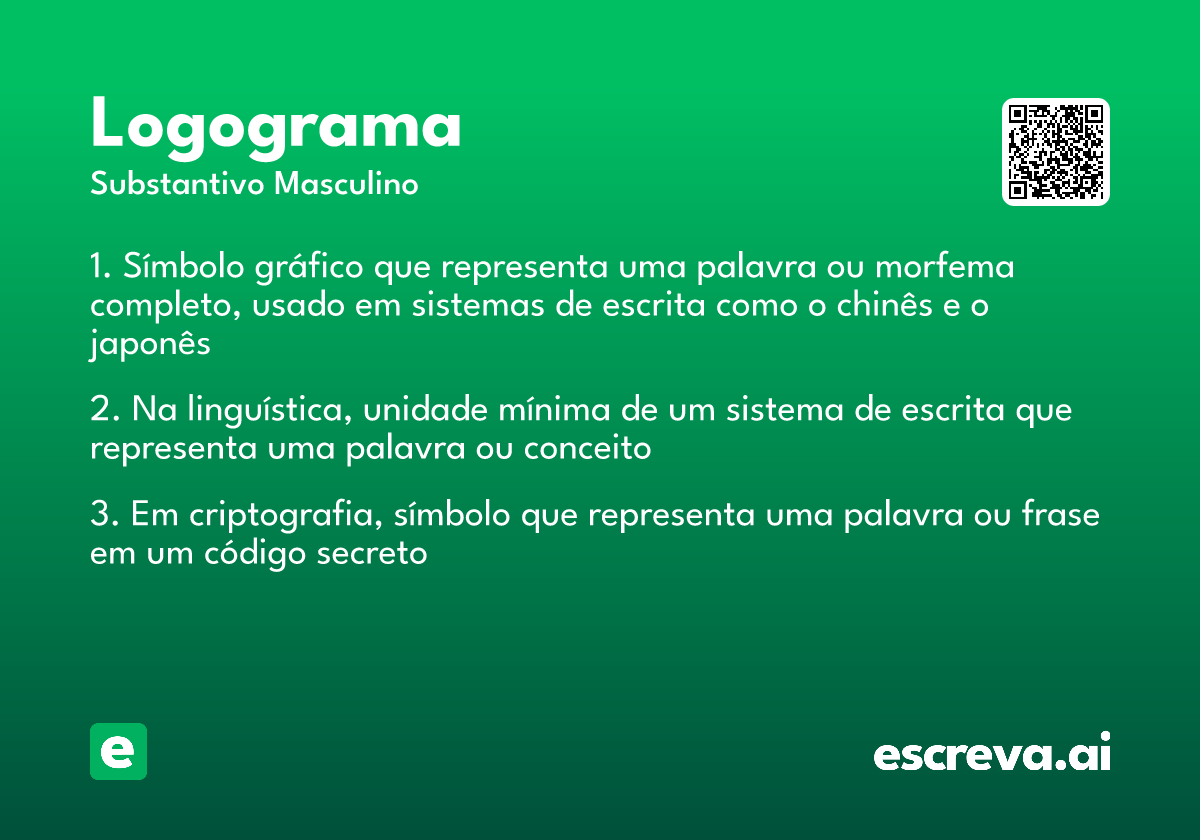 Logograma
Substantivo Masculino

1. Símbolo gráfico que representa uma palavra ou morfema completo, usado em sistemas de escrita como o chinês e o japonês

2. Na linguística, unidade mínima de um sistema de escrita que representa uma palavra ou conceito

3. Em criptografia, símbolo que representa uma palavra ou frase em um código secreto

e

escreva.ai